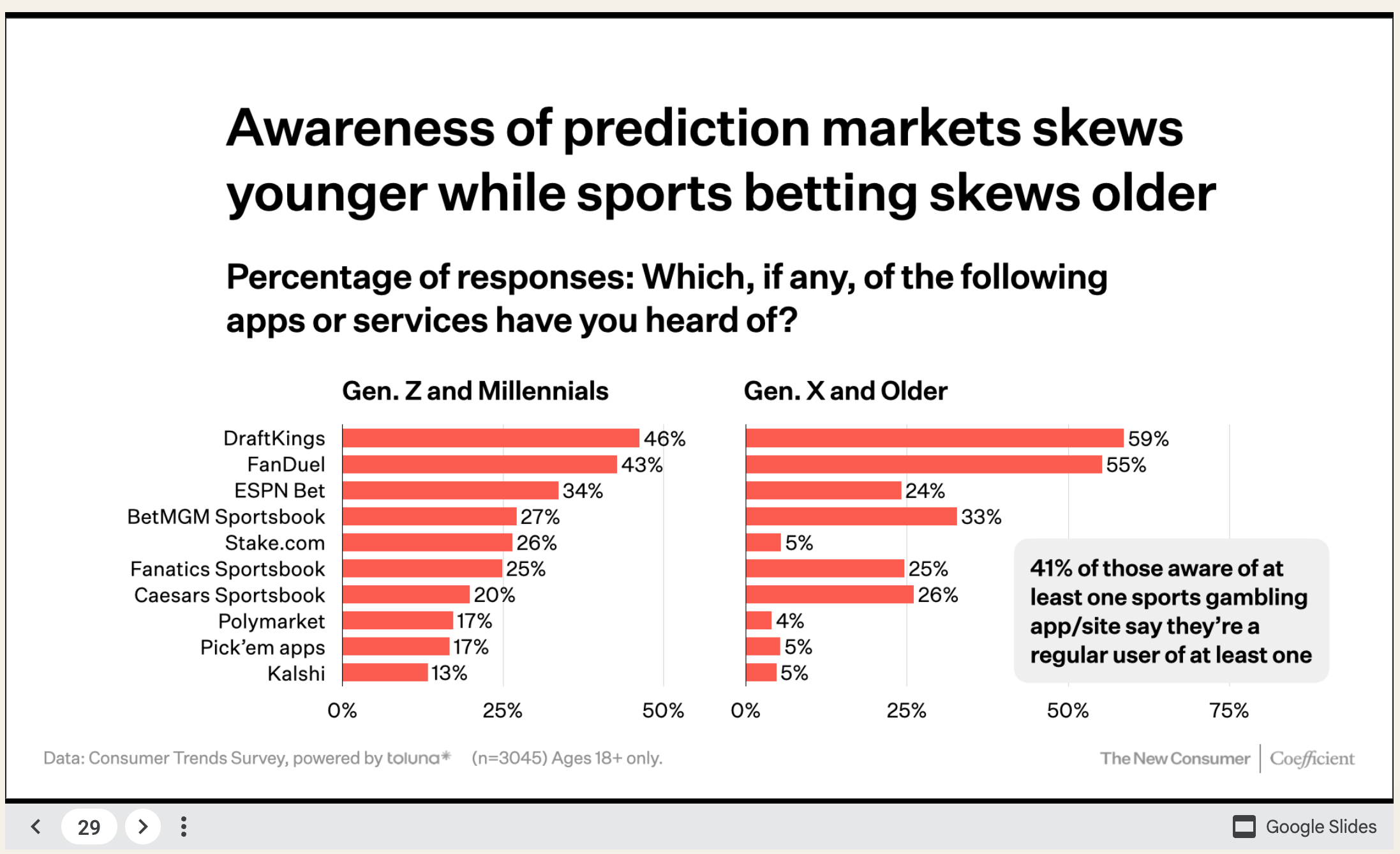 Awareness of prediction markets skews younger while sports betting skews older

Percentage of responses: Which, if any, of the following apps or services have you heard of?

| | Gen. Z and Millennials | Gen. X and Older |
|---|---|---|
| DraftKings | 46% | 59% |
| FanDuel | 43% | 55% |
| ESPN Bet | 34% | 24% |
| BetMGM Sportsbook | 27% | 33% |
| Stake.com | 26% | 5% |
| Fanatics Sportsbook | 25% | 25% |
| Caesars Sportsbook | 20% | 26% |
| Polymarket | 17% | 4% |
| Pick'em apps | 17% | 5% |
| Kalshi | 13% | 5% |

0% 25% 50%

0% 25% 50% 75%

41% of those aware of at least one sports gambling app/site say they're a regular user of at least one

Data: Consumer Trends Survey, powered by toluna* (n=3045) Ages 18+ only.

The New Consumer | Coefficient

29

Google Slides